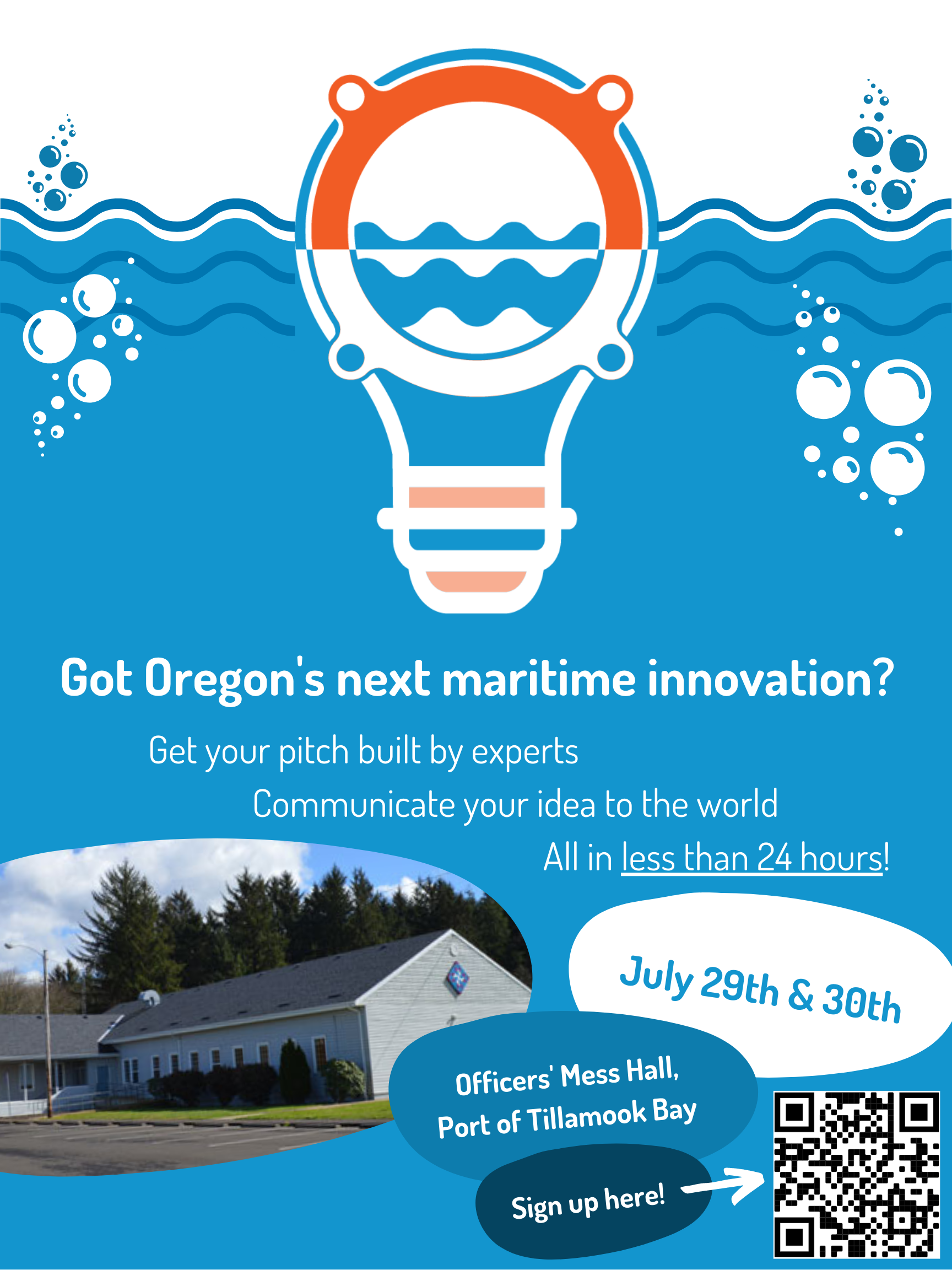 Got Oregon's next maritime innovation?

Get your pitch built by experts

Communicate your idea to the world

All in less than 24 hours!

July 29th & 30th

Officers' Mess Hall, Port of Tillamook Bay

Sign up here!